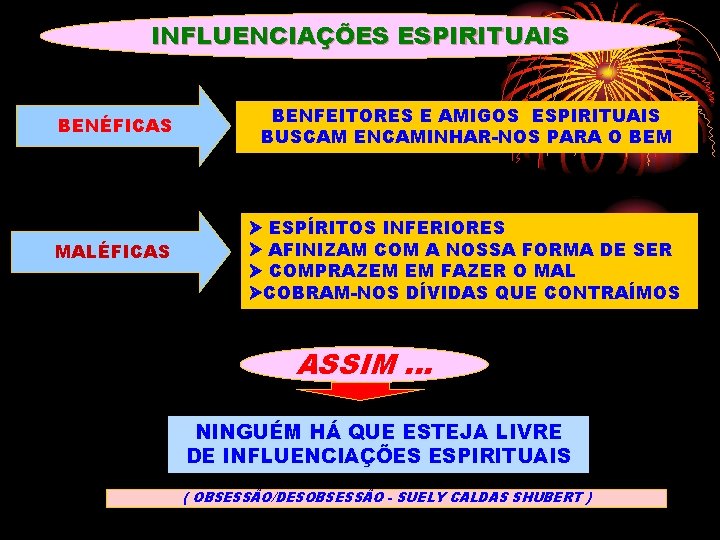 INFLUENCIAÇÕES ESPIRITUAIS

BENÉFICAS

BENFEITORES E AMIGOS ESPIRITUAIS BUSCAM ENCAMINHAR-NOS PARA O BEM

MALÉFICAS

➤ ESPÍRITOS INFERIORES
➤ AFINIZAM COM A NOSSA FORMA DE SER
➤ COMPRAZEM EM FAZER O MAL
➤COBRAM-NOS DÍVIDAS QUE CONTRAÍMOS

ASSIM ...

NINGUÉM HÁ QUE ESTEJA LIVRE DE INFLUENCIAÇÕES ESPIRITUAIS

( OBSESSÃO/DESOBSESSÃO - SUELY CALDAS SHUBERT )